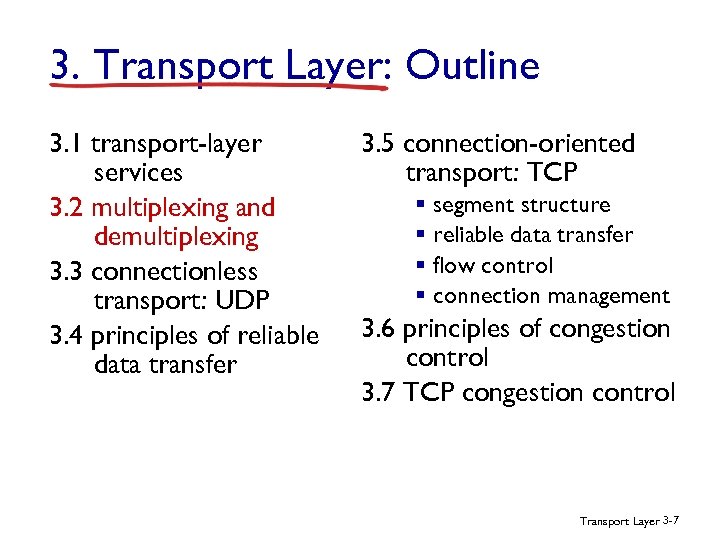 3. Transport Layer: Outline

3.1 transport-layer services

3.2 multiplexing and demultiplexing

3.3 connectionless transport: UDP

3.4 principles of reliable data transfer

3.5 connection-oriented transport: TCP

- segment structure
- reliable data transfer
- flow control
- connection management

3.6 principles of congestion control

3.7 TCP congestion control

Transport Layer 3-7